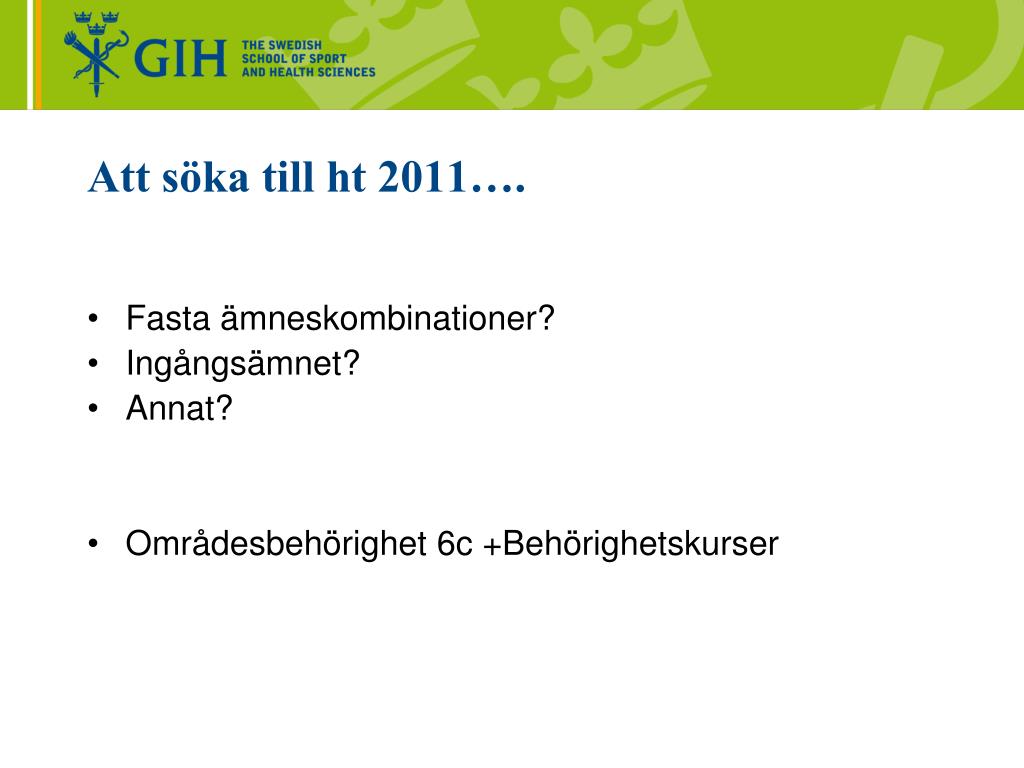 GIH THE SWEDISH SCHOOL OF SPORT AND HEALTH SCIENCES

Att söka till ht 2011….

• Fasta ämneskombinationer?
• Ingångsämnet?
• Annat?

• Områdesbehörighet 6c +Behörighetskurser